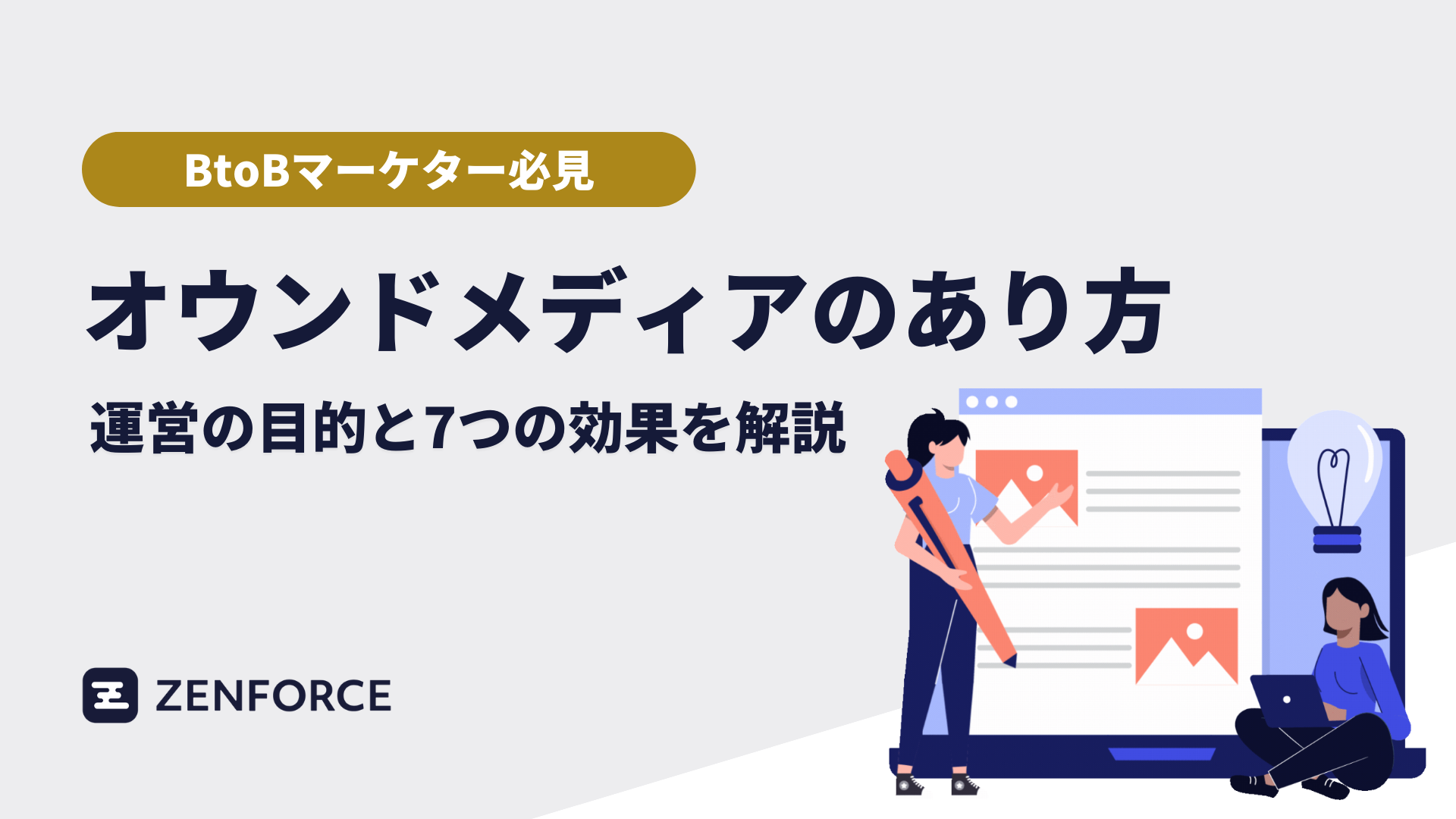 BtoBマーケター必見

オウンドメディアのあり方

運営の目的と7つの効果を解説

ZENFORCE